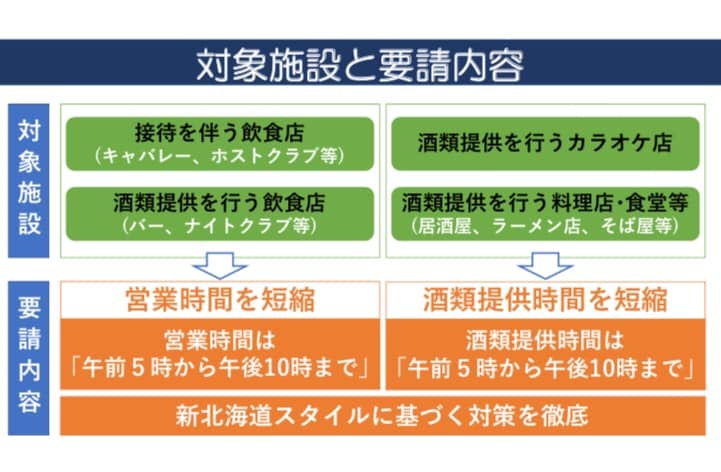 対象施設と要請内容

対象施設

接待を伴う飲食店
（キャバレー、ホストクラブ等）

酒類提供を行う飲食店
（バー、ナイトクラブ等）

酒類提供を行うカラオケ店

酒類提供を行う料理店・食堂等
（居酒屋、ラーメン店、そば屋等）

要請内容

営業時間を短縮

営業時間は
「午前５時から午後10時まで」

酒類提供時間を短縮

酒類提供時間は
「午前５時から午後10時まで」

新北海道スタイルに基づく対策を徹底